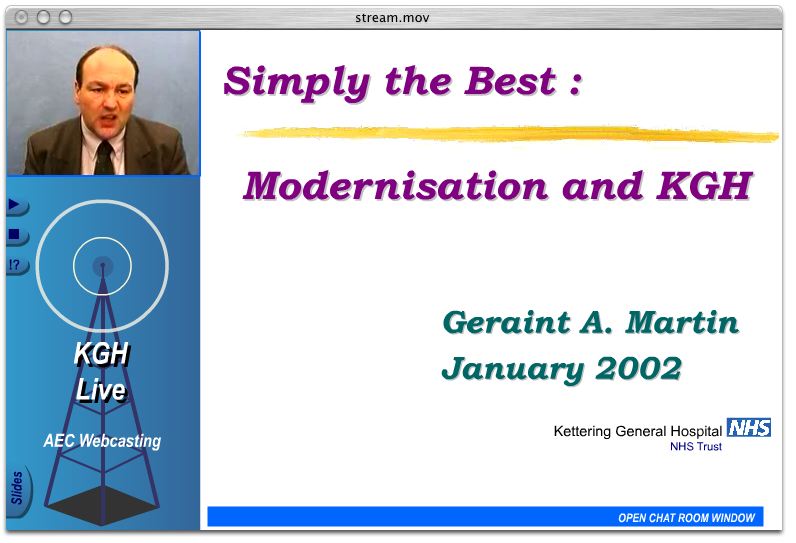 stream.mov

!?

KGH Live

AEC Webcasting

Slides

Simply the Best :

Modernisation and KGH

Geraint A. Martin
January 2002

Kettering General Hospital NHS
NHS Trust

OPEN CHAT ROOM WINDOW